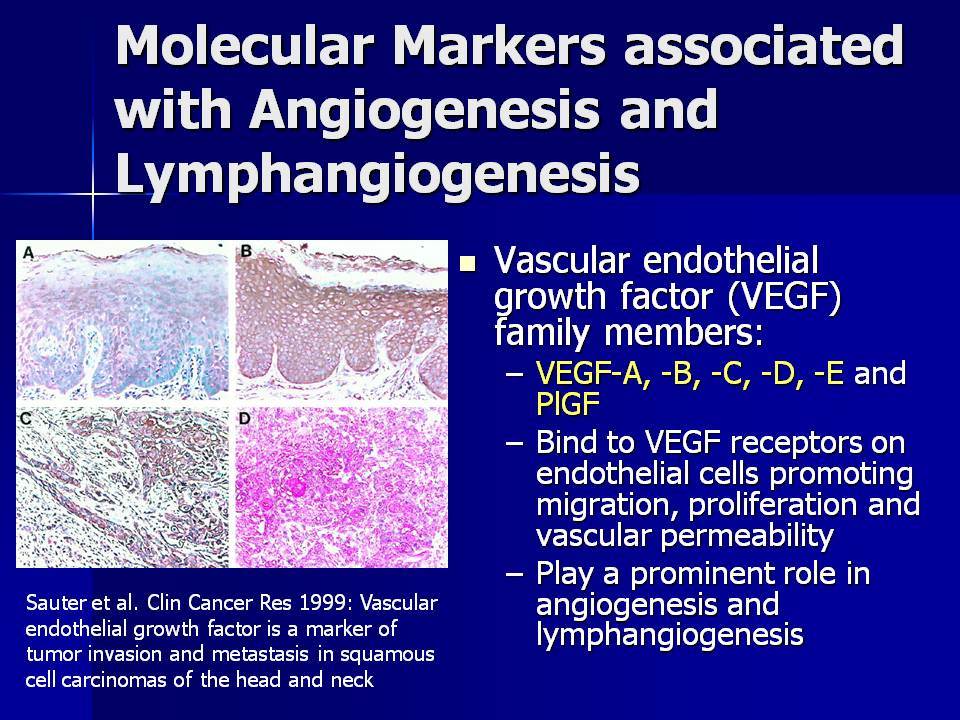 Molecular Markers associated with Angiogenesis and Lymphangiogenesis

A

B

C

D

Sauter et al. Clin Cancer Res 1999: Vascular endothelial growth factor is a marker of tumor invasion and metastasis in squamous cell carcinomas of the head and neck

■ Vascular endothelial growth factor (VEGF) family members:

– VEGF-A, -B, -C, -D, -E and PlGF

– Bind to VEGF receptors on endothelial cells promoting migration, proliferation and vascular permeability

– Play a prominent role in angiogenesis and lymphangiogenesis